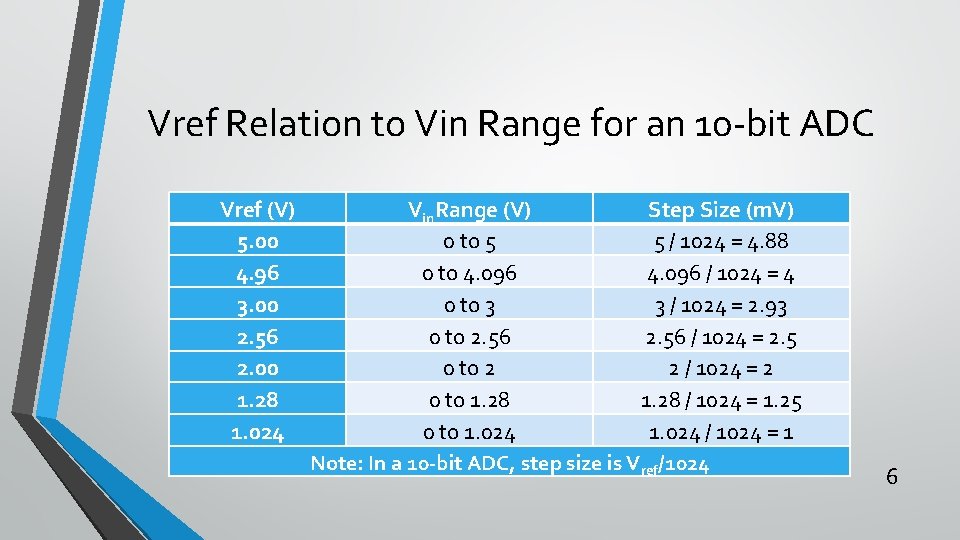 Vref Relation to Vin Range for an 10-bit ADC

| Vref (V) | $V_{in}$ Range (V) | Step Size (mV) |
|---|---|---|
| 5.00 | 0 to 5 | 5 / 1024 = 4.88 |
| 4.96 | 0 to 4.096 | 4.096 / 1024 = 4 |
| 3.00 | 0 to 3 | 3 / 1024 = 2.93 |
| 2.56 | 0 to 2.56 | 2.56 / 1024 = 2.5 |
| 2.00 | 0 to 2 | 2 / 1024 = 2 |
| 1.28 | 0 to 1.28 | 1.28 / 1024 = 1.25 |
| 1.024 | 0 to 1.024 | 1.024 / 1024 = 1 |
| Note: In a 10-bit ADC, step size is $V_{ref}$/1024 | | |

6